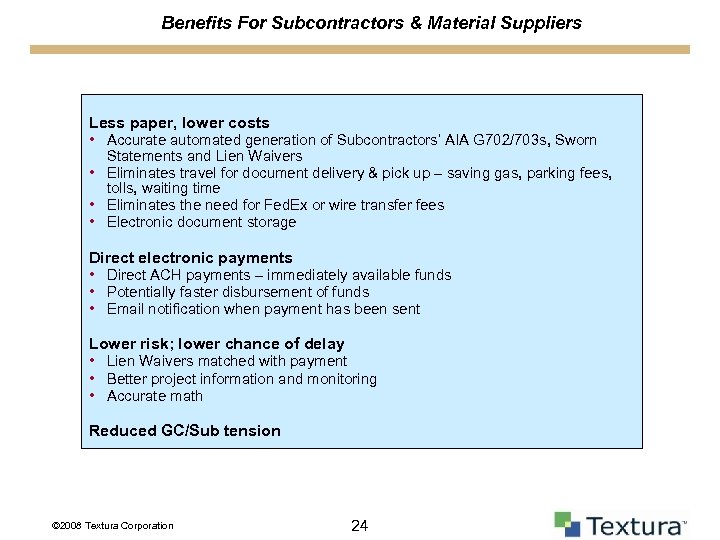 Benefits For Subcontractors & Material Suppliers

Less paper, lower costs
• Accurate automated generation of Subcontractors' AIA G702/703s, Sworn Statements and Lien Waivers
• Eliminates travel for document delivery & pick up – saving gas, parking fees, tolls, waiting time
• Eliminates the need for FedEx or wire transfer fees
• Electronic document storage

Direct electronic payments
• Direct ACH payments – immediately available funds
• Potentially faster disbursement of funds
• Email notification when payment has been sent

Lower risk; lower chance of delay
• Lien Waivers matched with payment
• Better project information and monitoring
• Accurate math

Reduced GC/Sub tension

©2008 Textura Corporation

24

Textura™